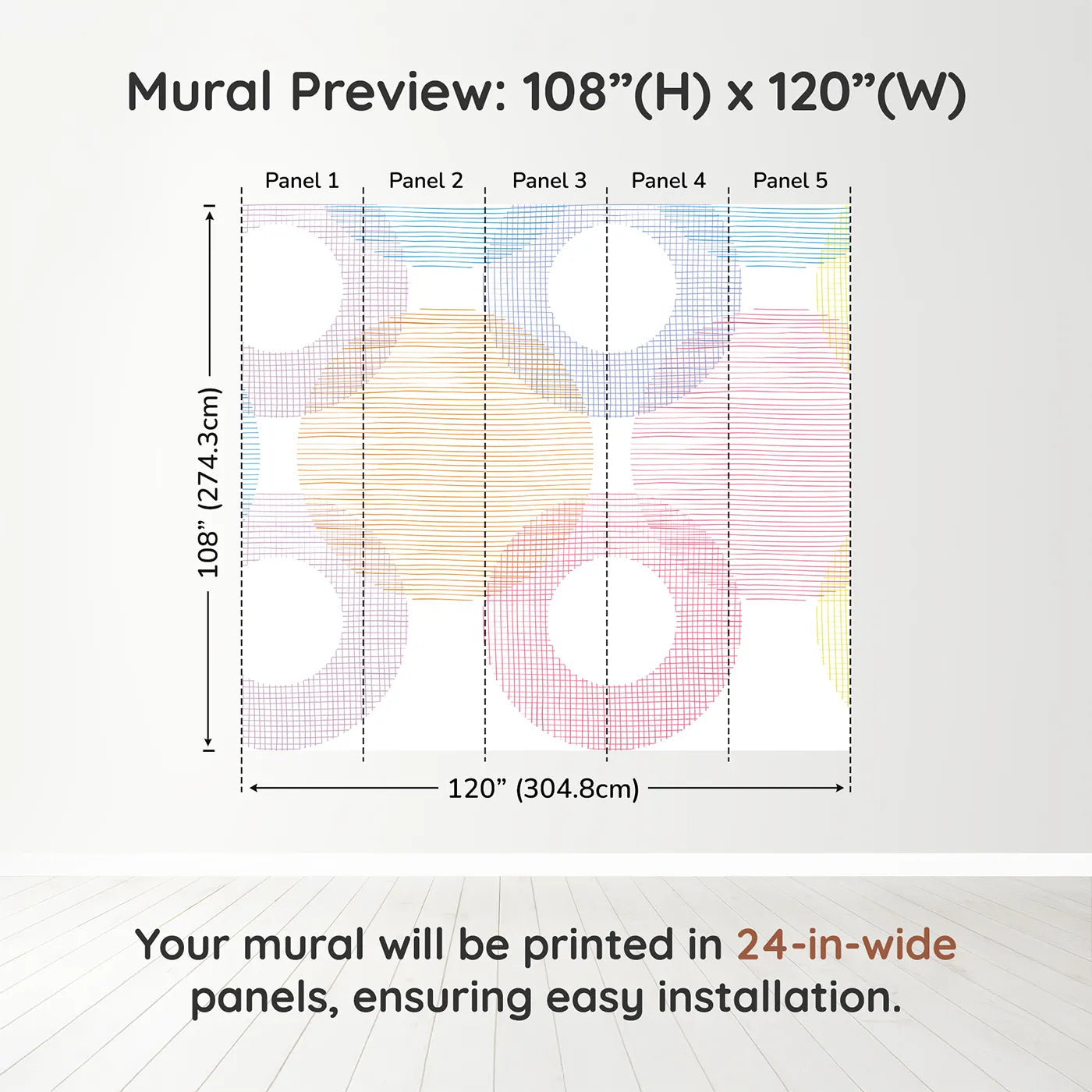 Mural Preview: 108”(H) x 120”(W)

Panel 1 Panel 2 Panel 3 Panel 4 Panel 5

108” (274.3cm)

120” (304.8cm)

Your mural will be printed in 24-in-wide panels, ensuring easy installation.